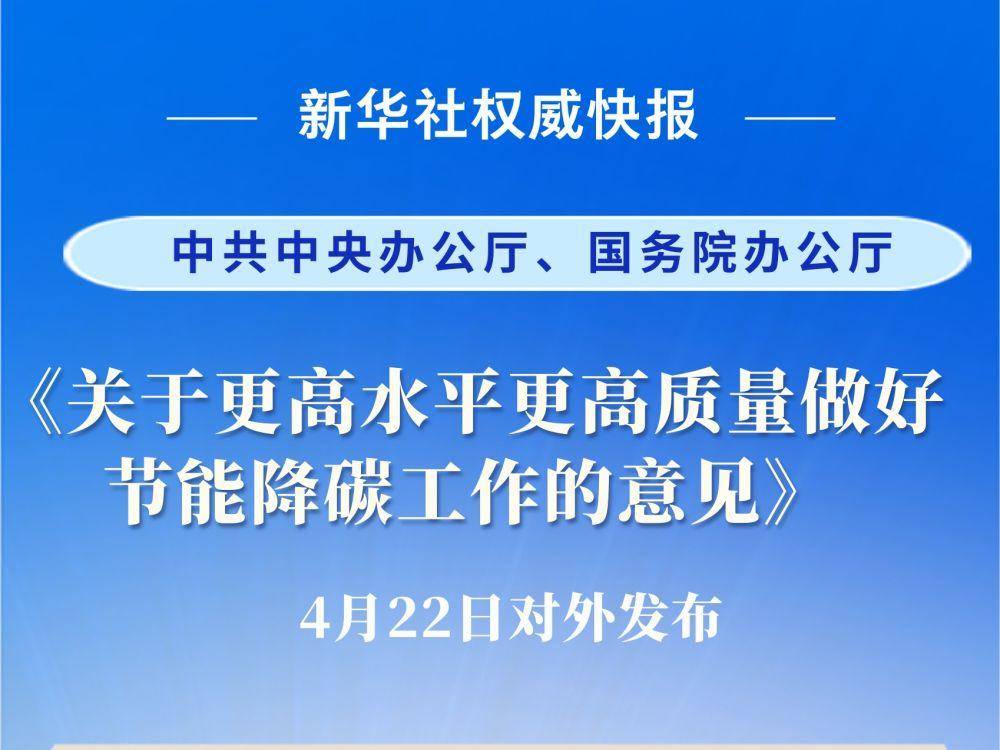 新华社权威快报

中共中央办公厅、国务院办公厅

《关于更高水平更高质量做好节能降碳工作的意见》

4月22日对外发布